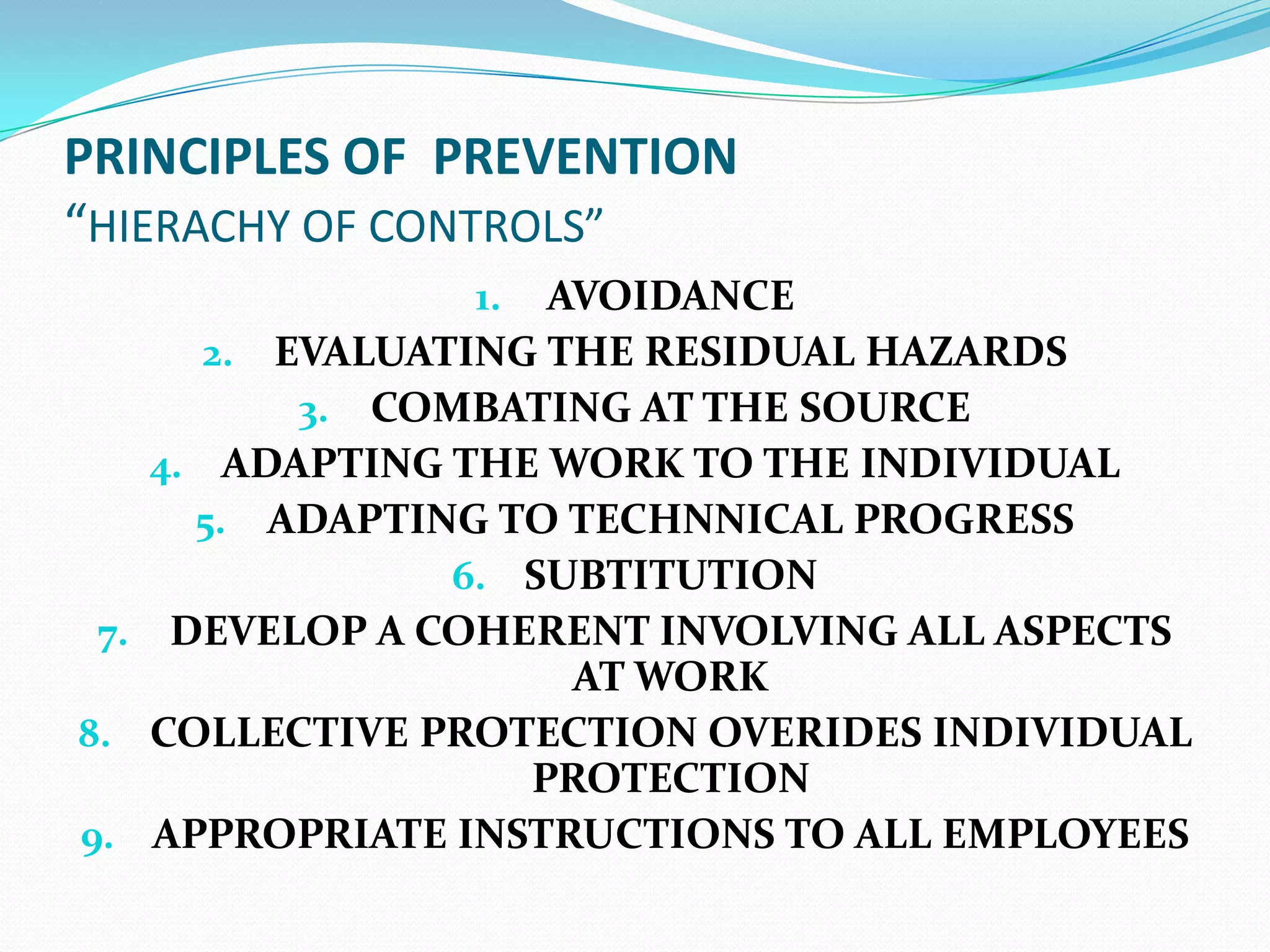 PRINCIPLES OF PREVENTION
“HIERACHY OF CONTROLS”

1. AVOIDANCE
2. EVALUATING THE RESIDUAL HAZARDS
3. COMBATING AT THE SOURCE
4. ADAPTING THE WORK TO THE INDIVIDUAL
5. ADAPTING TO TECHNNICAL PROGRESS
6. SUBTITUTION
7. DEVELOP A COHERENT INVOLVING ALL ASPECTS AT WORK
8. COLLECTIVE PROTECTION OVERIDES INDIVIDUAL PROTECTION
9. APPROPRIATE INSTRUCTIONS TO ALL EMPLOYEES